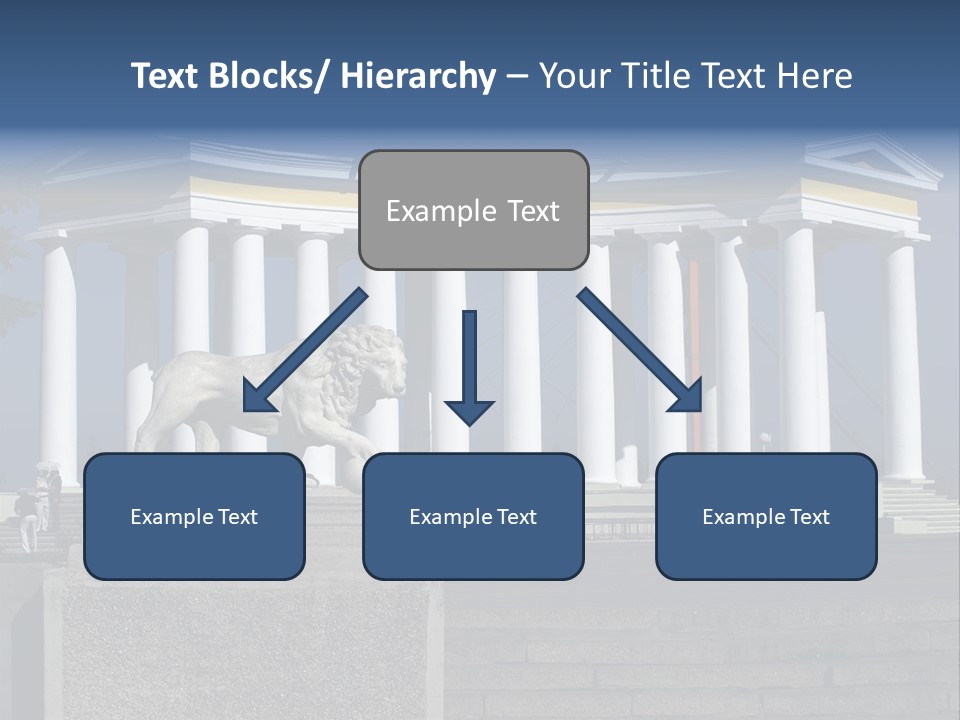 Text Blocks/ Hierarchy – Your Title Text Here

Example Text

Example Text

Example Text

Example Text